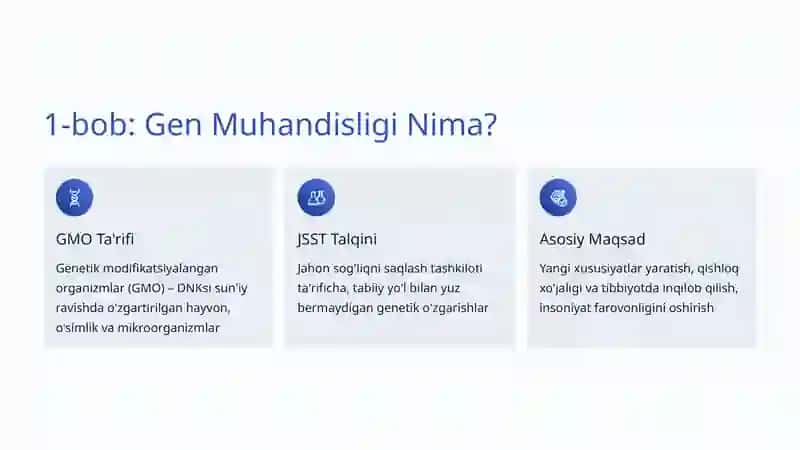 1-bob: Gen Muhandisligi Nima?

GMO Ta'rifi

Genetik modifikatsiyalangan organizmlar (GMO) – DNKsi sun'iy ravishda o'zgartirilgan hayvon, o'simlik va mikroorganizmlar

JSST Talqini

Jahon sog'liqni saqlash tashkiloti ta'rificha, tabiiy yo'l bilan yuz bermaydigan genetik o'zgarishlar

Asosiy Maqsad

Yangi xususiyatlar yaratish, qishloq xo'jaligi va tibbiyotda inqilob qilish, insoniyat farovonligini oshirish